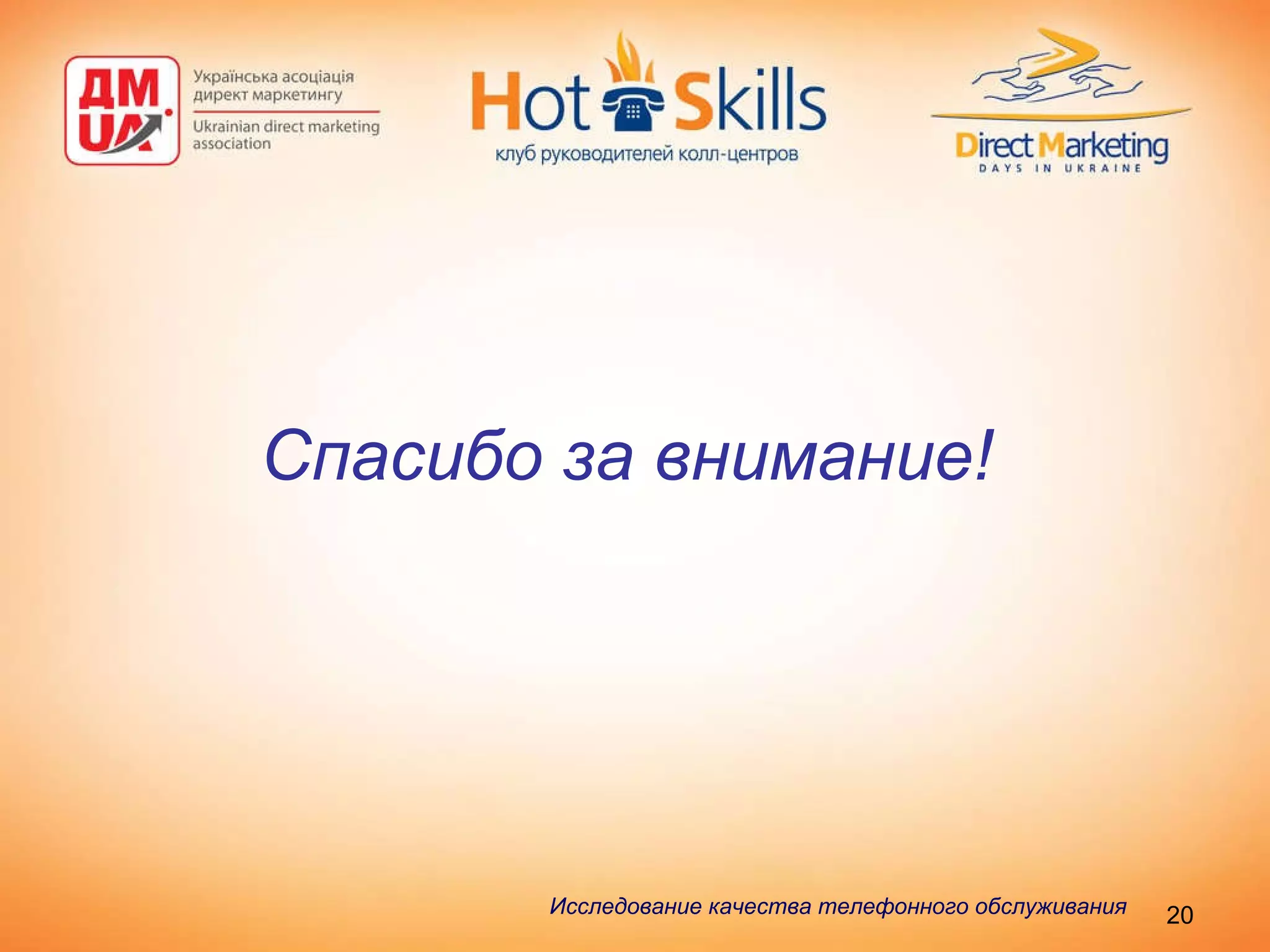 ДМ UA

Українська асоціація директ маркетингу

Ukrainian direct marketing association

Hot Skills

клуб руководителей колл-центров

Direct Marketing

DAYS IN UKRAINE

Спасибо за внимание!

Исследование качества телефонного обслуживания

20